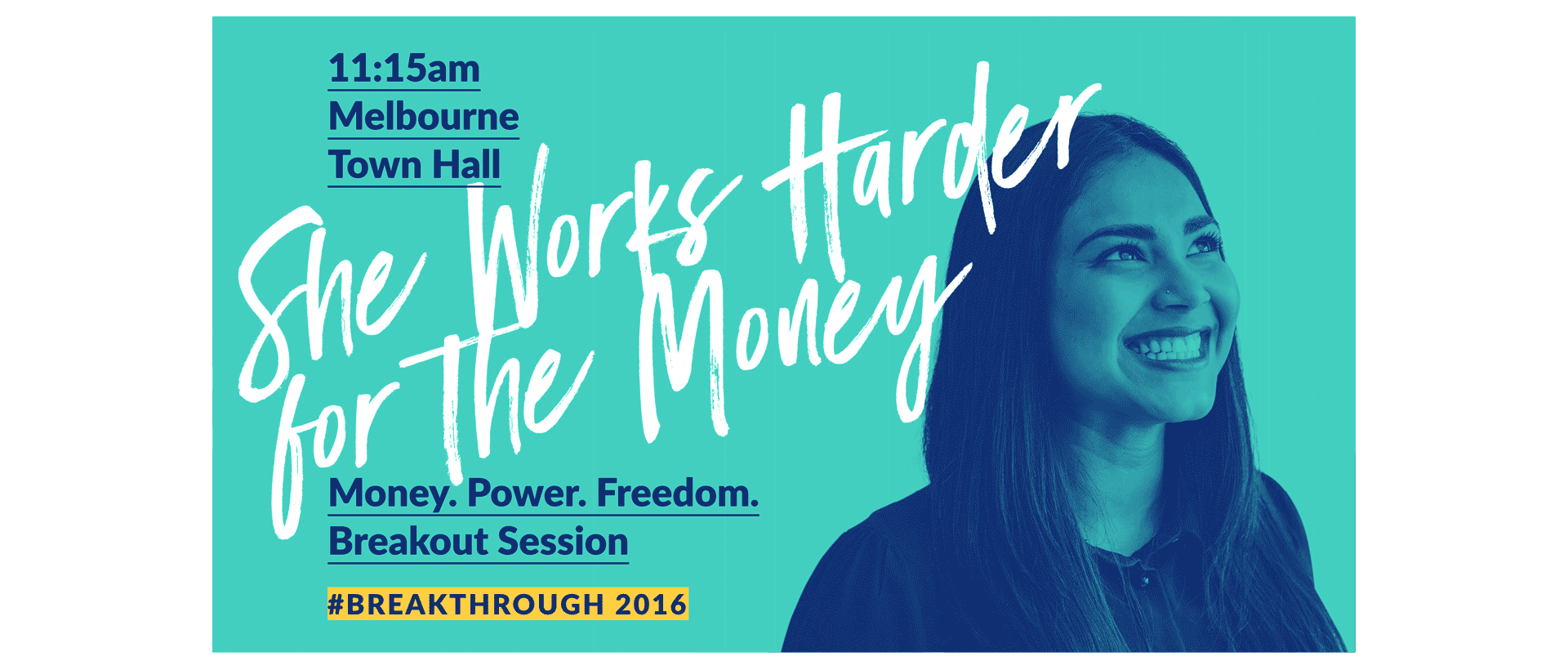 11:15am
Melbourne
Town Hall

She Works Harder for the Money

Money. Power. Freedom.
Breakout Session

#BREAKTHROUGH 2016